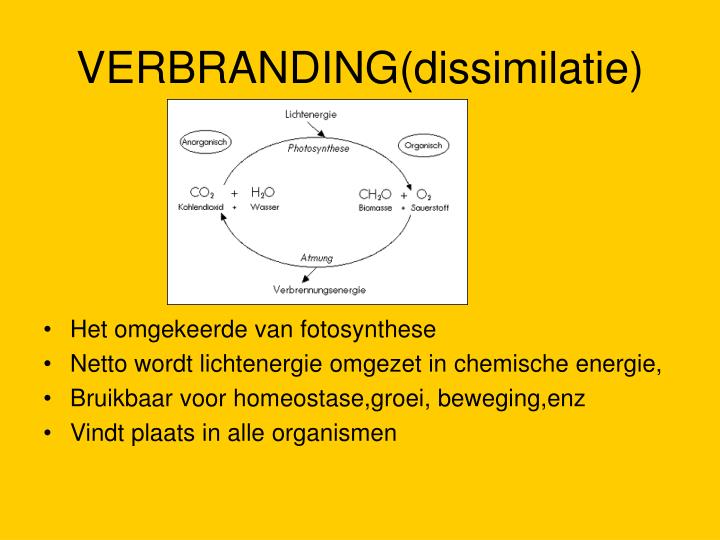 VERBRANDING(dissimilatie)

Lichtenergie

Anorganisch

Photosynthese

Organisch

$CO_2$ + $H_2O$
Kohlendioxid + Wasser

$CH_2O$ + $O_2$
Biomasse + Sauerstoff

Atmung

Verbrennungsenergie

• Het omgekeerde van fotosynthese
• Netto wordt lichtenergie omgezet in chemische energie,
• Bruikbaar voor homeostase,groei, beweging,enz
• Vindt plaats in alle organismen